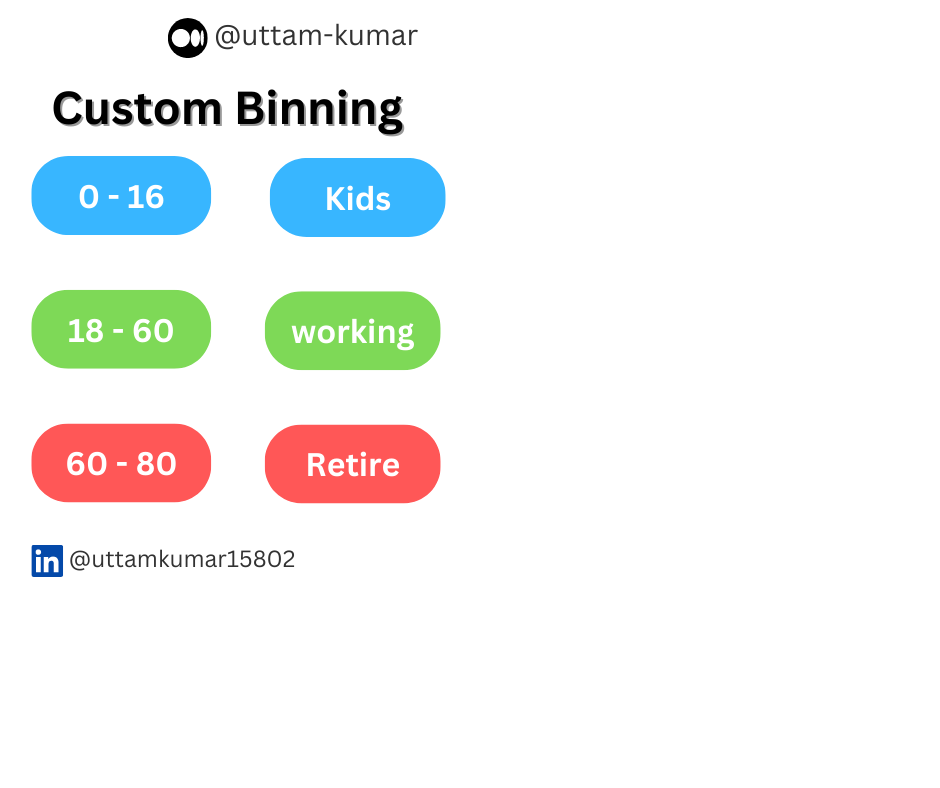 @uttam-kumar

Custom Binning

0 - 16

Kids

18 - 60

working

60 - 80

Retire

in @uttamkumar15802